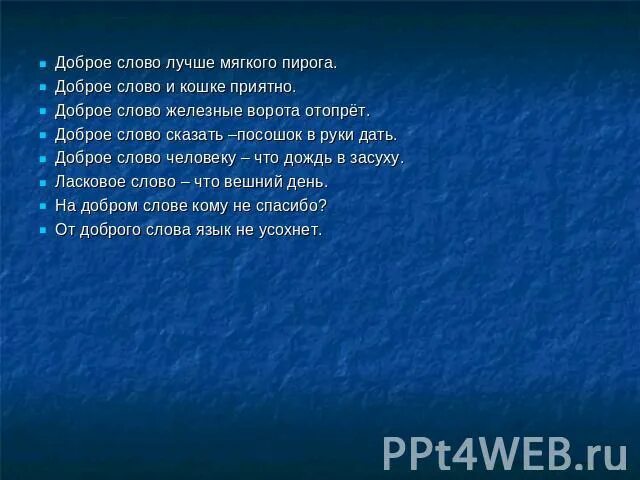 - Доброе слово лучше мягкого пирога.
- Доброе слово и кошке приятно.
- Доброе слово железные ворота отопрёт.
- Доброе слово сказать –посошок в руки дать.
- Доброе слово человеку – что дождь в засуху.
- Ласковое слово – что вешний день.
- На добром слове кому не спасибо?
- От доброго слова язык не усохнет.

PPt4WEB.ru